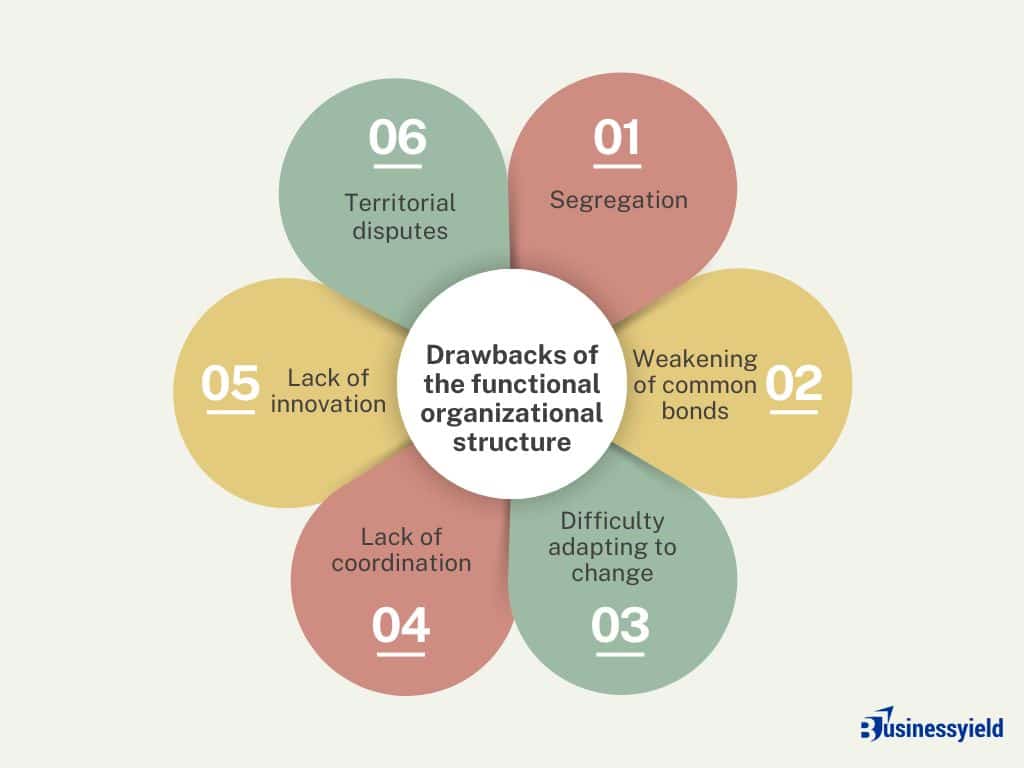 Drawbacks of the functional organizational structure

01
Segregation

02
Weakening of common bonds

03
Difficulty adapting to change

04
Lack of coordination

05
Lack of innovation

06
Territorial disputes

Businessyield